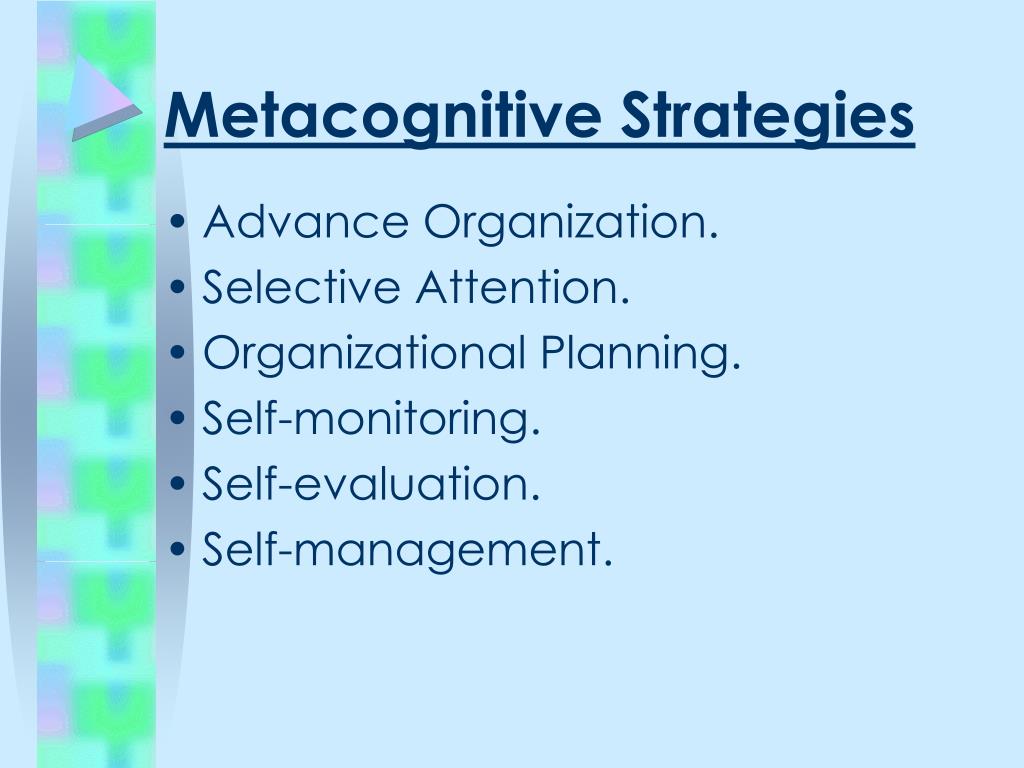 Metacognitive Strategies

• Advance Organization.
• Selective Attention.
• Organizational Planning.
• Self-monitoring.
• Self-evaluation.
• Self-management.